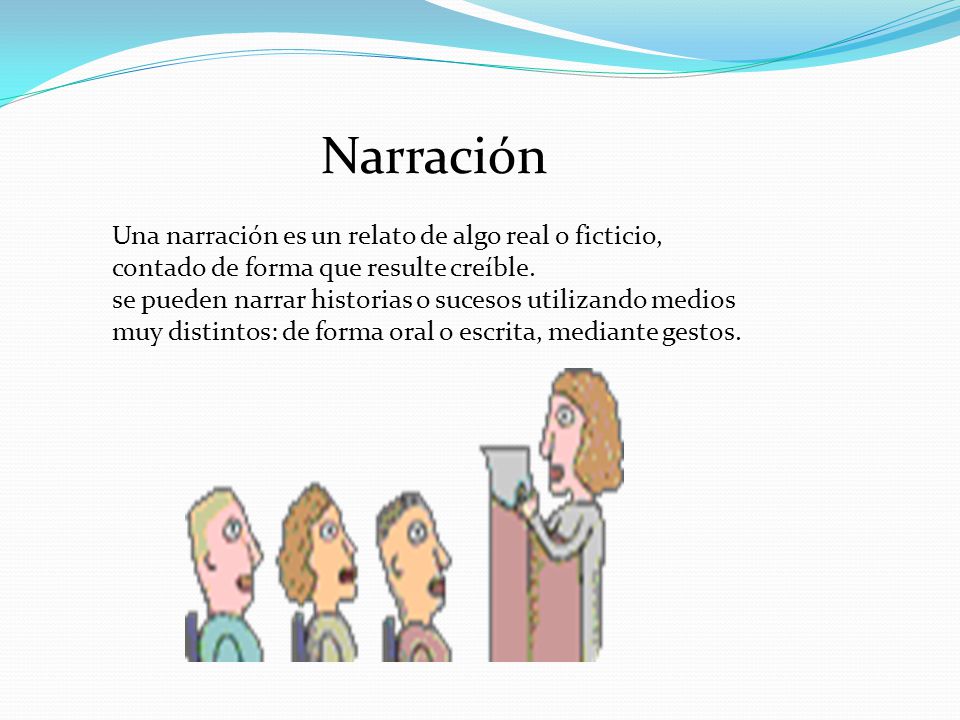 Narración

Una narración es un relato de algo real o ficticio, contado de forma que resulte creíble.
se pueden narrar historias o sucesos utilizando medios muy distintos: de forma oral o escrita, mediante gestos.